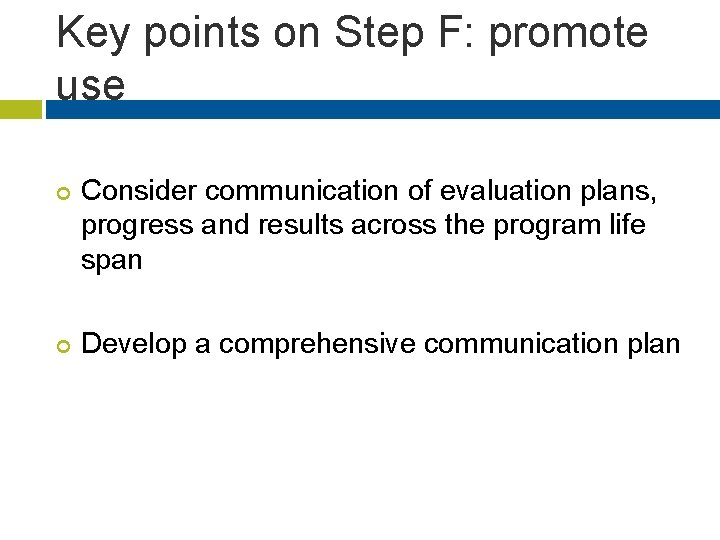 Key points on Step F: promote use

Consider communication of evaluation plans, progress and results across the program life span

Develop a comprehensive communication plan